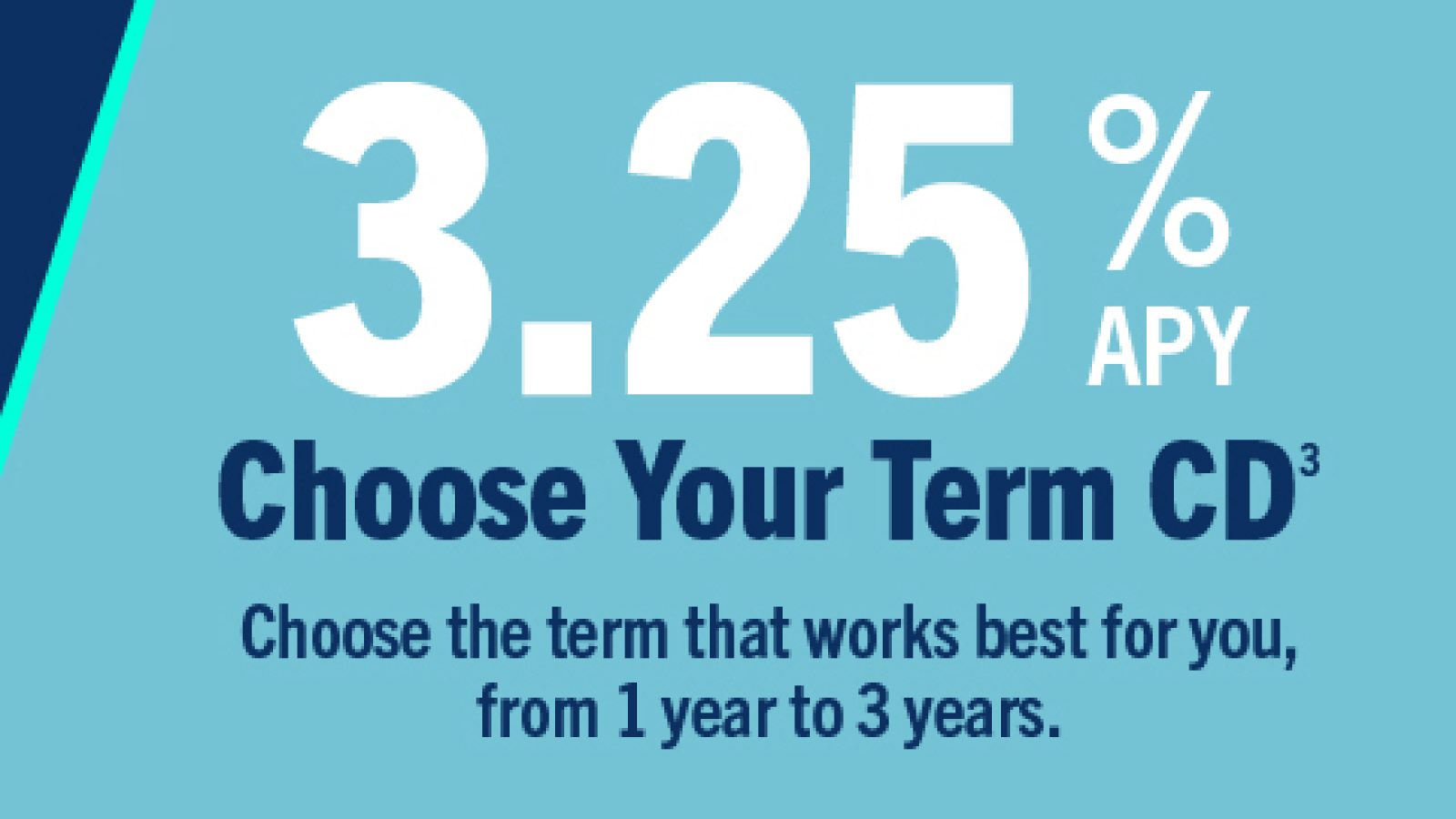 3.25% APY

Choose Your Term CD$^3$

Choose the term that works best for you, from 1 year to 3 years.